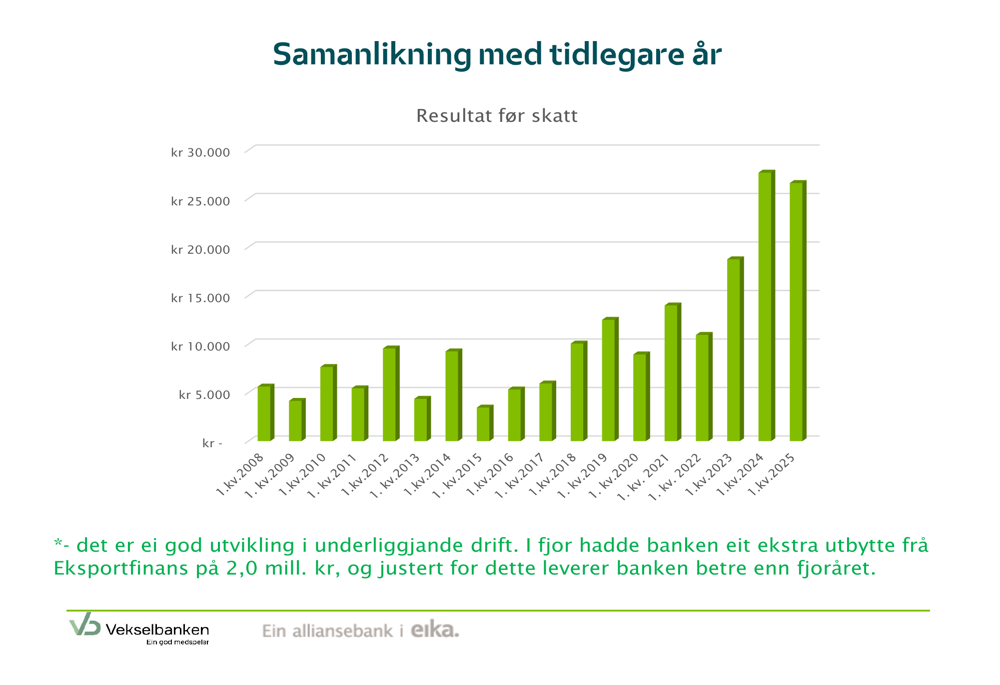 Samanlikning med tidlegare år

Resultat før skatt

kr 30.000
kr 25.000
kr 20.000
kr 15.000
kr 10.000
kr 5.000
kr -

1.kv.2008
1. kv.2009
1.kv.2010
1.kv.2011
1.kv.2012
1.kv.2013
1.kv.2014
1.kv.2015
1.kv.2016
1.kv.2017
1.kv.2018
1.kv.2019
1.kv.2020
1. kv. 2021
1. kv. 2022
1.kv.2023
1.kv.2024
1.kv.2025

*- det er ei god utvikling i underliggjande drift. I fjor hadde banken eit ekstra utbytte frå Eksportfinans på 2,0 mill. kr, og justert for dette leverer banken betre enn fjoråret.

Vekselbanken
Ein god medspelar

Ein alliansebank i eika.